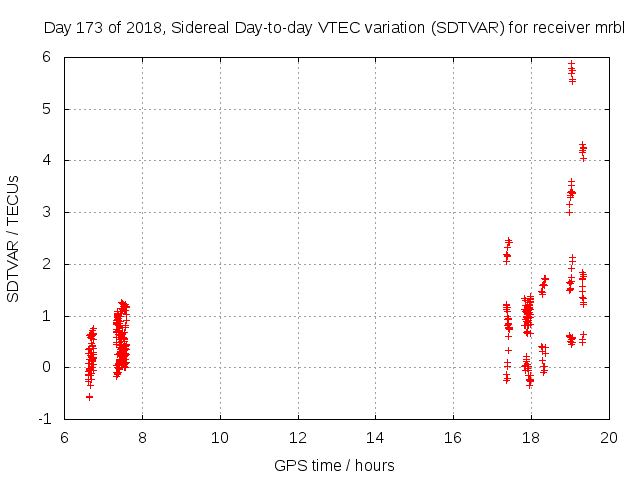 Day 173 of 2018, Sidereal Day-to-day VTEC variation (SDTVAR) for receiver mrbl

SDTVAR / TECUs

6
5
4
3
2
1
0
-1

6 8 10 12 14 16 18 20

GPS time / hours